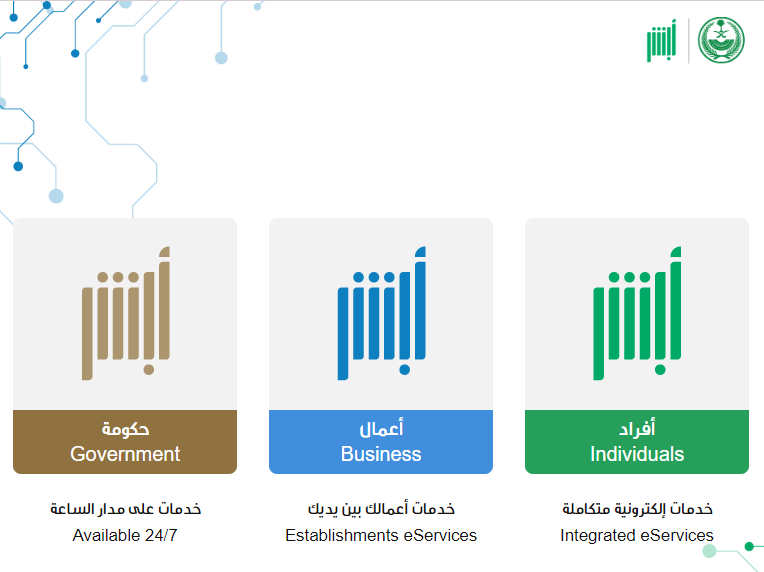 أبشر

أبشر
أفراد
Individuals
خدمات إلكترونية متكاملة
Integrated eServices

أبشر
أعمال
Business
خدمات أعمالك بين يديك
Establishments eServices

أبشر
حكومة
Government
خدمات على مدار الساعة
Available 24/7